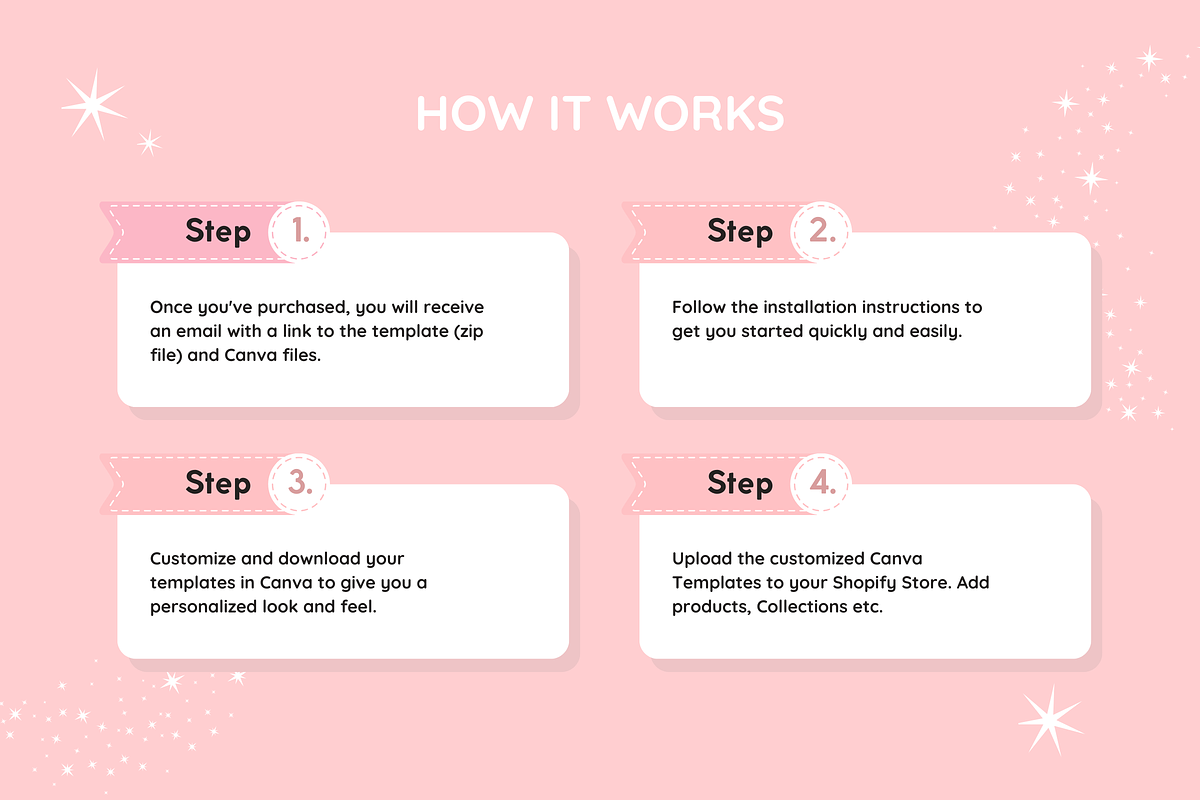 HOW IT WORKS

Step 1.

Once you've purchased, you will receive an email with a link to the template (zip file) and Canva files.

Step 2.

Follow the installation instructions to get you started quickly and easily.

Step 3.

Customize and download your templates in Canva to give you a personalized look and feel.

Step 4.

Upload the customized Canva Templates to your Shopify Store. Add products, Collections etc.